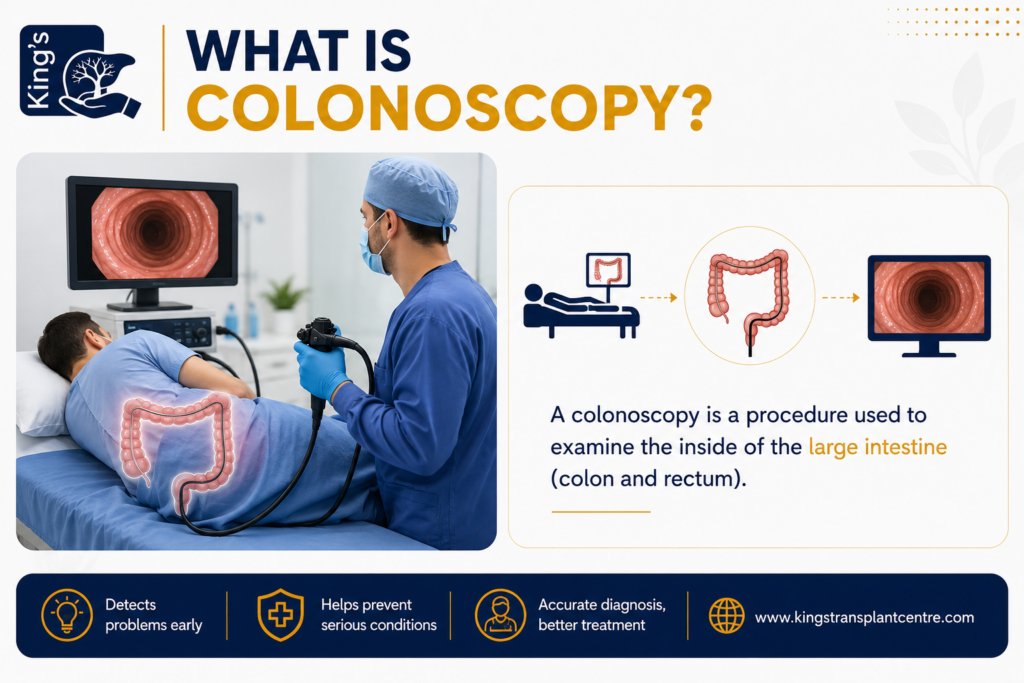 King's

WHAT IS COLONOSCOPY?

A colonoscopy is a procedure used to examine the inside of the large intestine (colon and rectum).

Detects problems early

Helps prevent serious conditions

Accurate diagnosis, better treatment

www.kingstransplantcentre.com